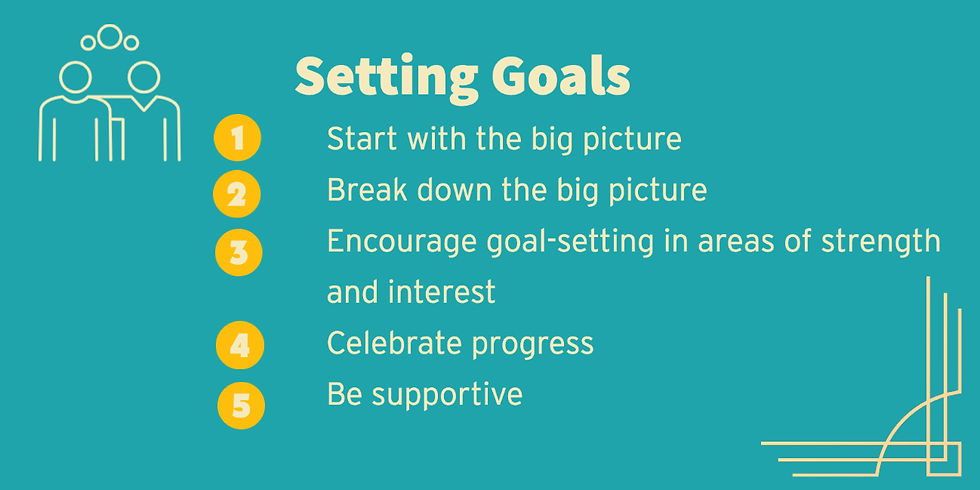 Setting Goals

1 Start with the big picture

2 Break down the big picture

3 Encourage goal-setting in areas of strength and interest

4 Celebrate progress

5 Be supportive